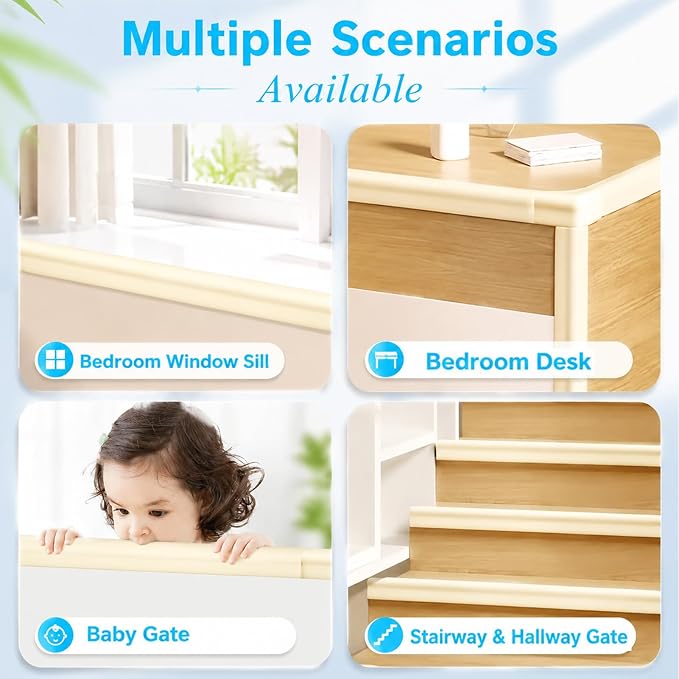 Multiple Scenarios
Available

Bedroom Window Sill

Bedroom Desk

Baby Gate

Stairway & Hallway Gate